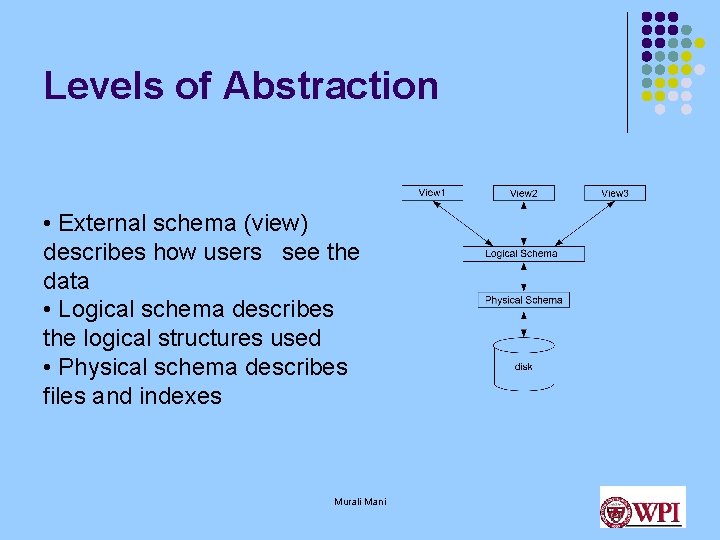 Levels of Abstraction

• External schema (view) describes how users see the data
• Logical schema describes the logical structures used
• Physical schema describes files and indexes

View1
View2
View3
Logical Schema
Physical Schema
disk

Murali Mani

WPI